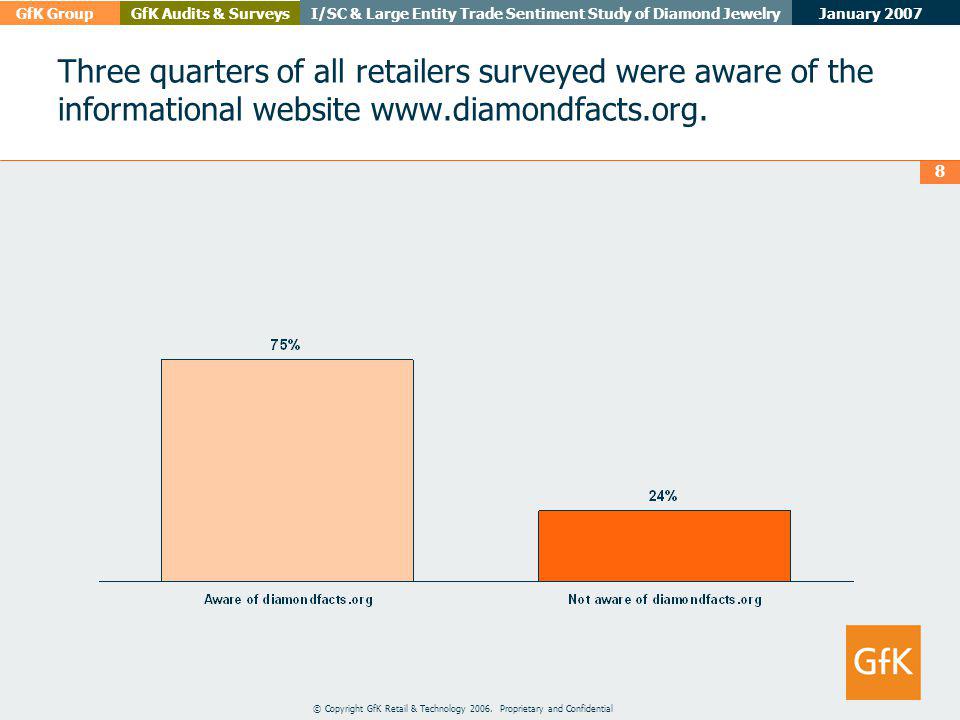 GfK Group GfK Audits & Surveys I/SC & Large Entity Trade Sentiment Study of Diamond Jewelry January 2007

Three quarters of all retailers surveyed were aware of the informational website www.diamondfacts.org.

8

75%

24%

Aware of diamondfacts.org

Not aware of diamondfacts.org

GfK

© Copyright GfK Retail & Technology 2006. Proprietary and Confidential